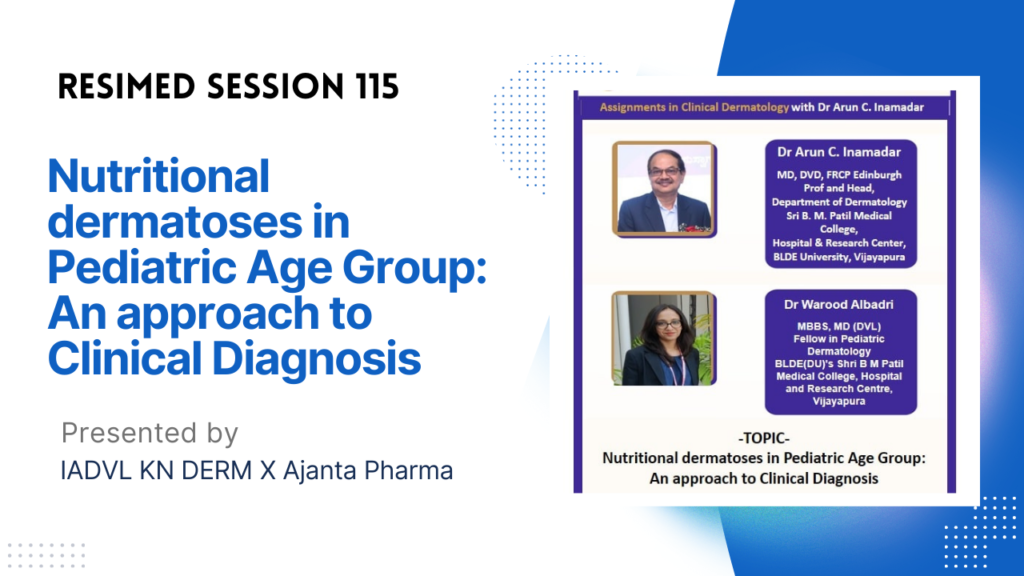 RESIMED SESSION 115

Nutritional dermatoses in Pediatric Age Group: An approach to Clinical Diagnosis

Presented by
IADVL KN DERM X Ajanta Pharma

Assignments in Clinical Dermatology with Dr Arun C. Inamadar

Dr Arun C. Inamadar
MD, DVD, FRCP Edinburgh
Prof and Head,
Department of Dermatology
Sri B. M. Patil Medical College,
Hospital & Research Center,
BLDE University, Vijayapura

Dr Warood Albadri
MBBS, MD (DVL)
Fellow in Pediatric Dermatology
BLDE(DU)'s Shri B M Patil Medical College, Hospital and Research Centre, Vijayapura

-TOPIC-
Nutritional dermatoses in Pediatric Age Group: An approach to Clinical Diagnosis